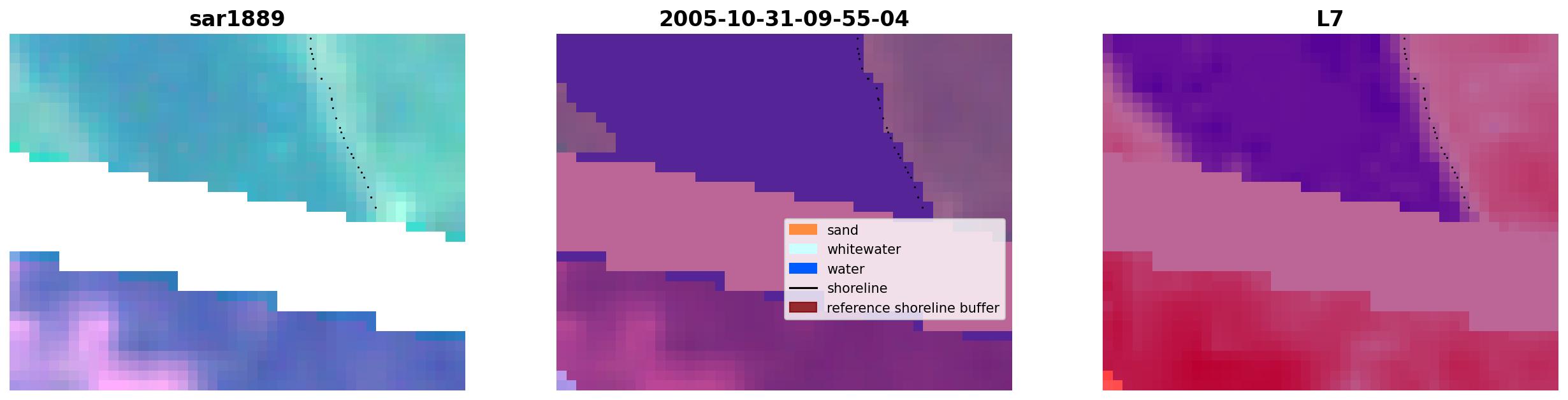 sar1889

2005-10-31-09-55-04

sand
whitewater
water
shoreline
reference shoreline buffer

L7